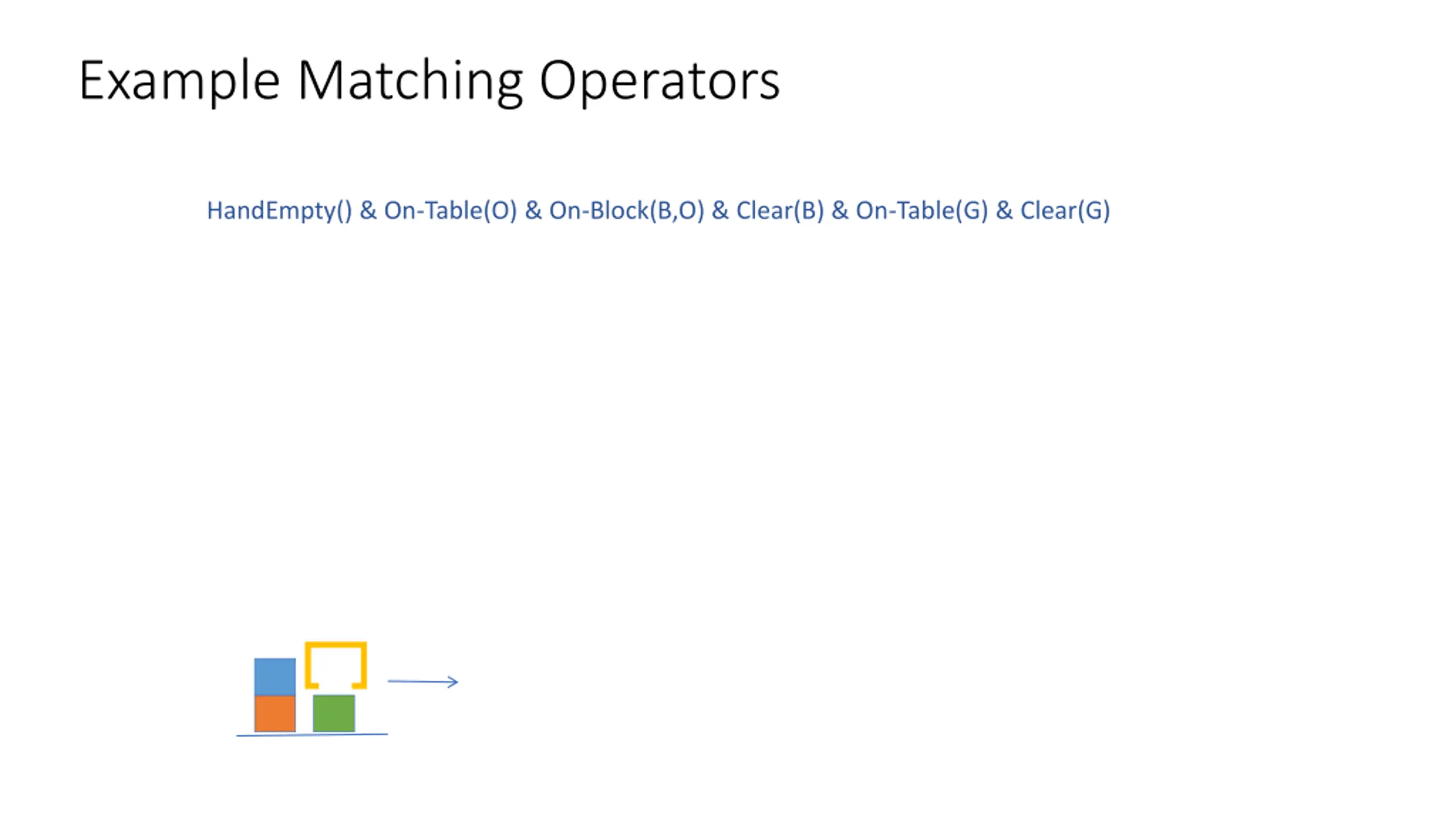 Example Matching Operators

HandEmpty() & On-Table(O) & On-Block(B,O) & Clear(B) & On-Table(G) & Clear(G)